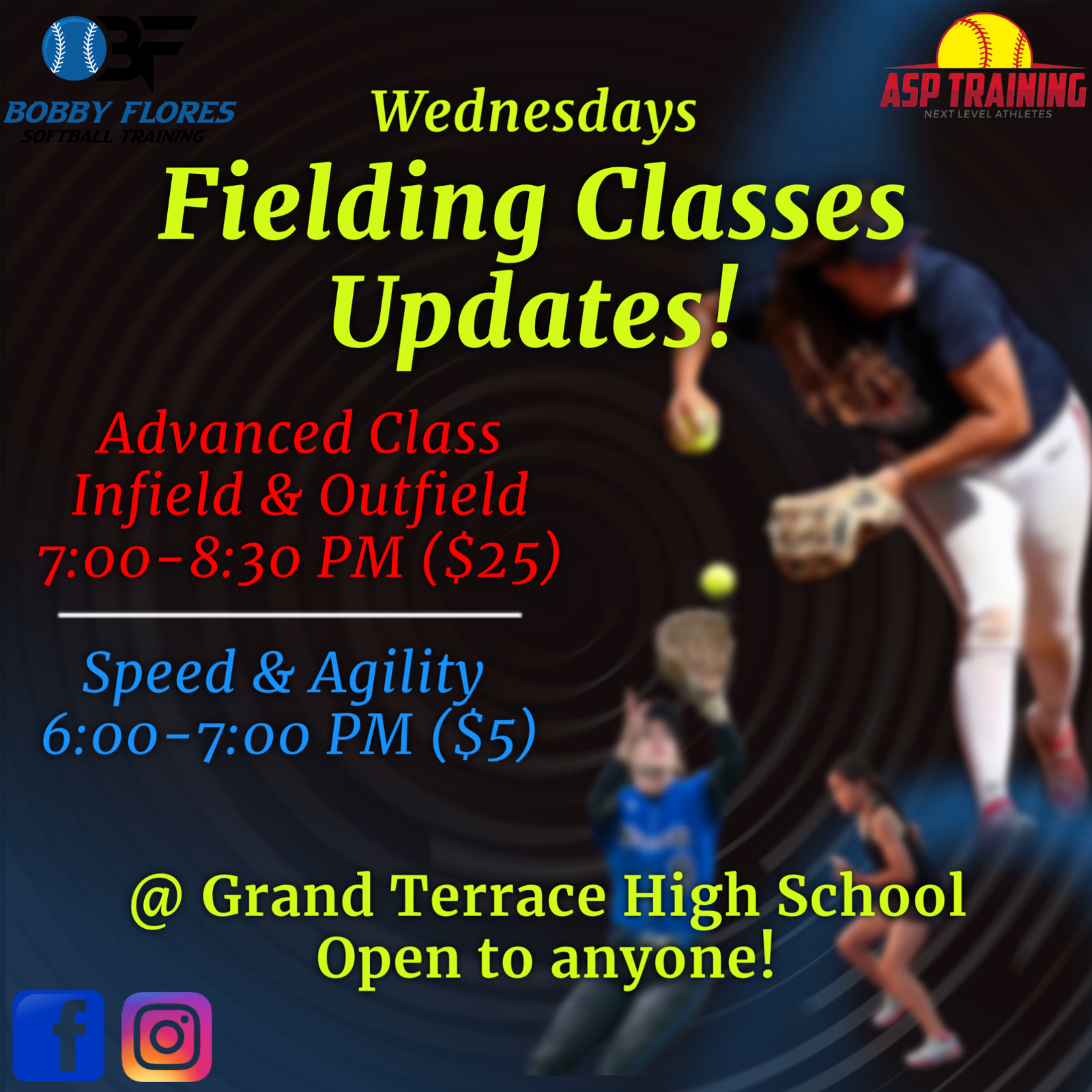 BF
BOBBY FLORES
SOFTBALL TRAINING

ASP TRAINING
NEXT LEVEL ATHLETES

Wednesdays
Fielding Classes
Updates!

Advanced Class
Infield & Outfield
7:00-8:30 PM ($25)

Speed & Agility
6:00-7:00 PM ($5)

@ Grand Terrace High School
Open to anyone!